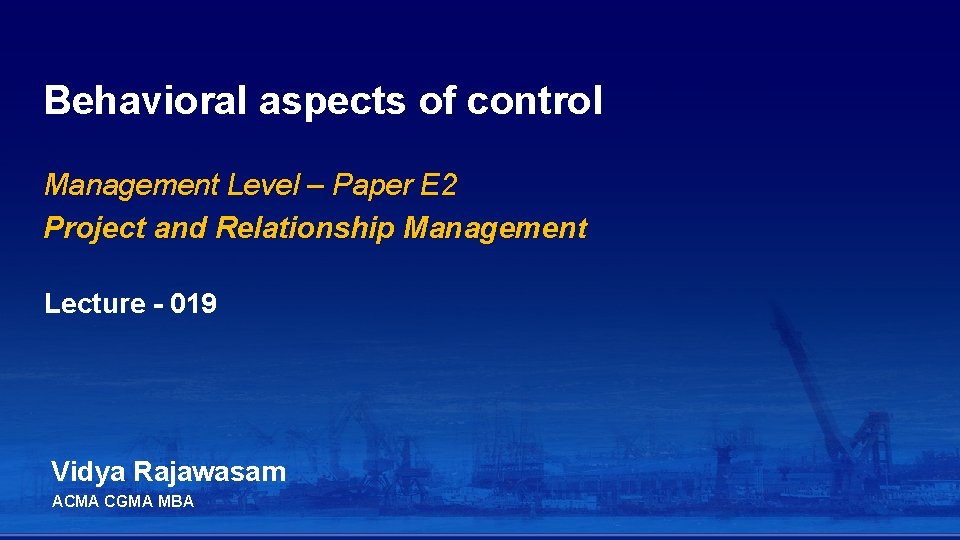 Behavioral aspects of control

Management Level – Paper E2
Project and Relationship Management

Lecture - 019

Vidya Rajawasam
ACMA CGMA MBA